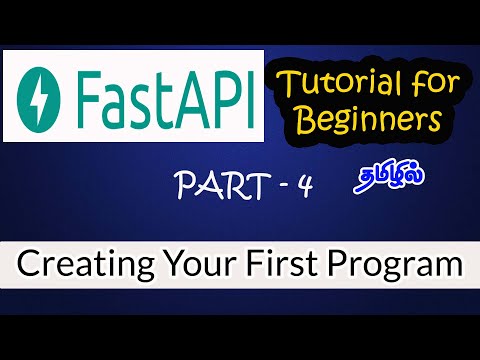 FastAPI

Tutorial for Beginners

PART - 4

தமிழில்

Creating Your First Program